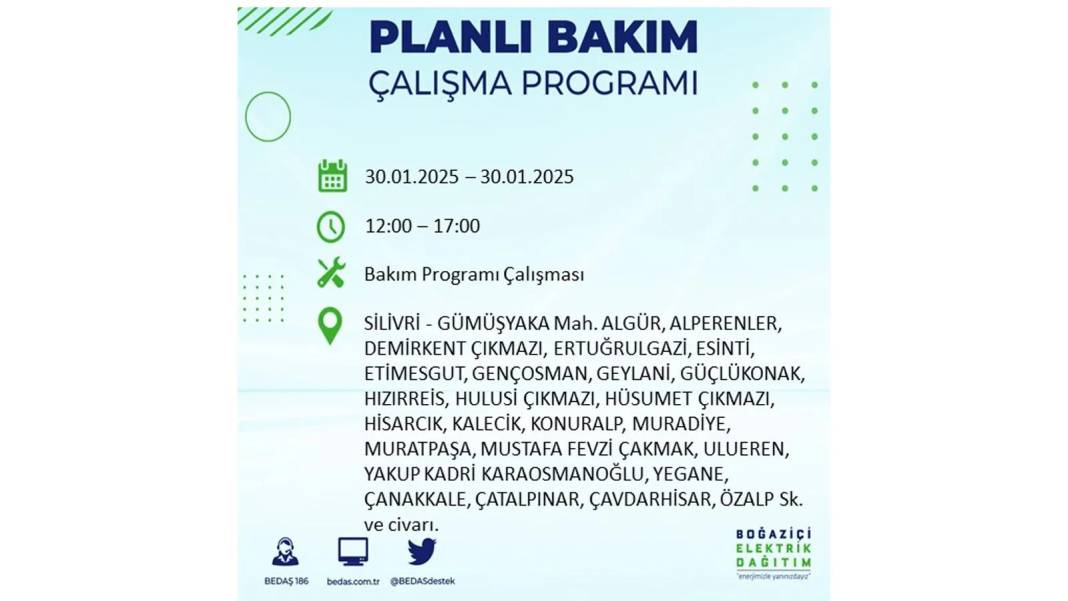 PLANLI BAKIM
ÇALIŞMA PROGRAMI

30.01.2025 – 30.01.2025

12:00 – 17:00

Bakım Programı Çalışması

SİLİVRİ - GÜMÜŞYAKA Mah. ALGÜR, ALPERENLER, DEMİRKENT ÇIKMAZI, ERTUĞRULGAZİ, ESİNTİ, ETİMESGUT, GENÇOSMAN, GEYLANİ, GÜÇLÜKONAK, HIZIRREİS, HULUSİ ÇIKMAZI, HÜSUMET ÇIKMAZI, HİSARCIK, KALECİK, KONURALP, MURADİYE, MURATPAŞA, MUSTAFA FEVZİ ÇAKMAK, ULUEREN, YAKUP KADRİ KARAOSMANOĞLU, YEGANE, ÇANAKKALE, ÇATALPINAR, ÇAVDARHİSAR, ÖZALP Sk. ve civarı.

BEDAŞ 186
bedas.com.tr
@BEDASdestek

BOĞAZİÇİ
ELEKTRİK
DAĞITIM
"enerjimizle yanınızdayız"